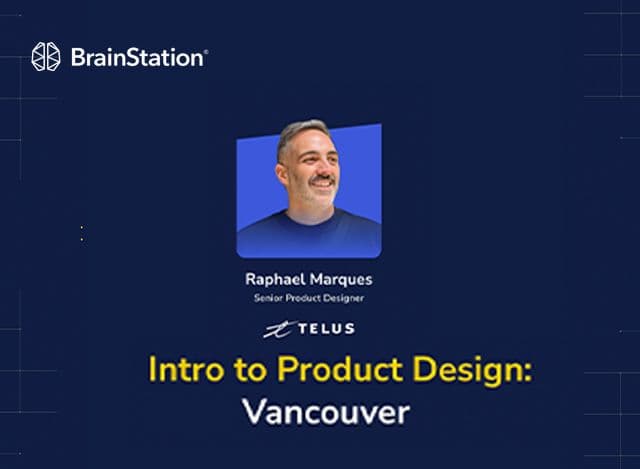 BrainStation®

Raphael Marques
Senior Product Designer

TELUS

Intro to Product Design:
Vancouver